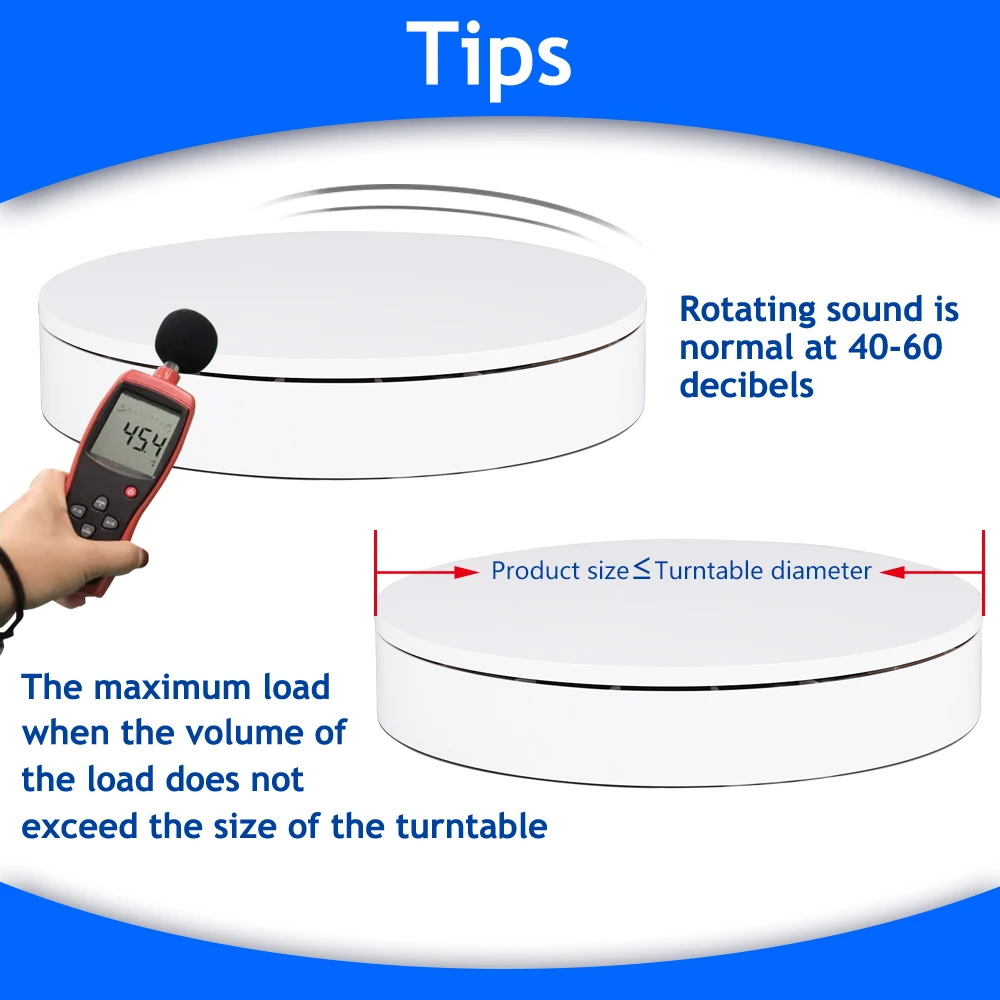 Tips

Rotating sound is normal at 40-60 decibels

45.4

Product size≤Turntable diameter

The maximum load when the volume of the load does not exceed the size of the turntable